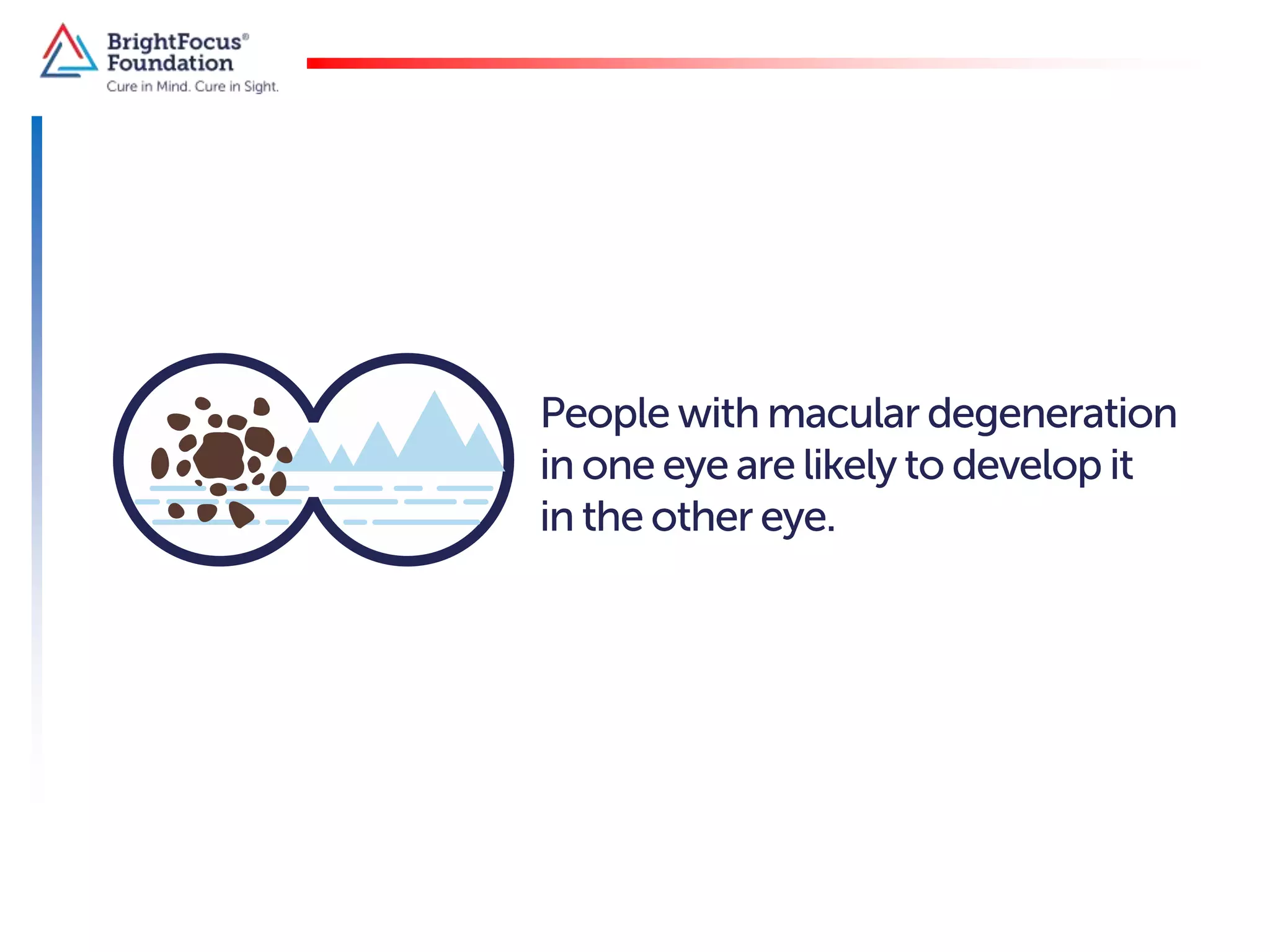 BrightFocus® Foundation
Cure in Mind. Cure in Sight.

People with macular degeneration in one eye are likely to develop it in the other eye.